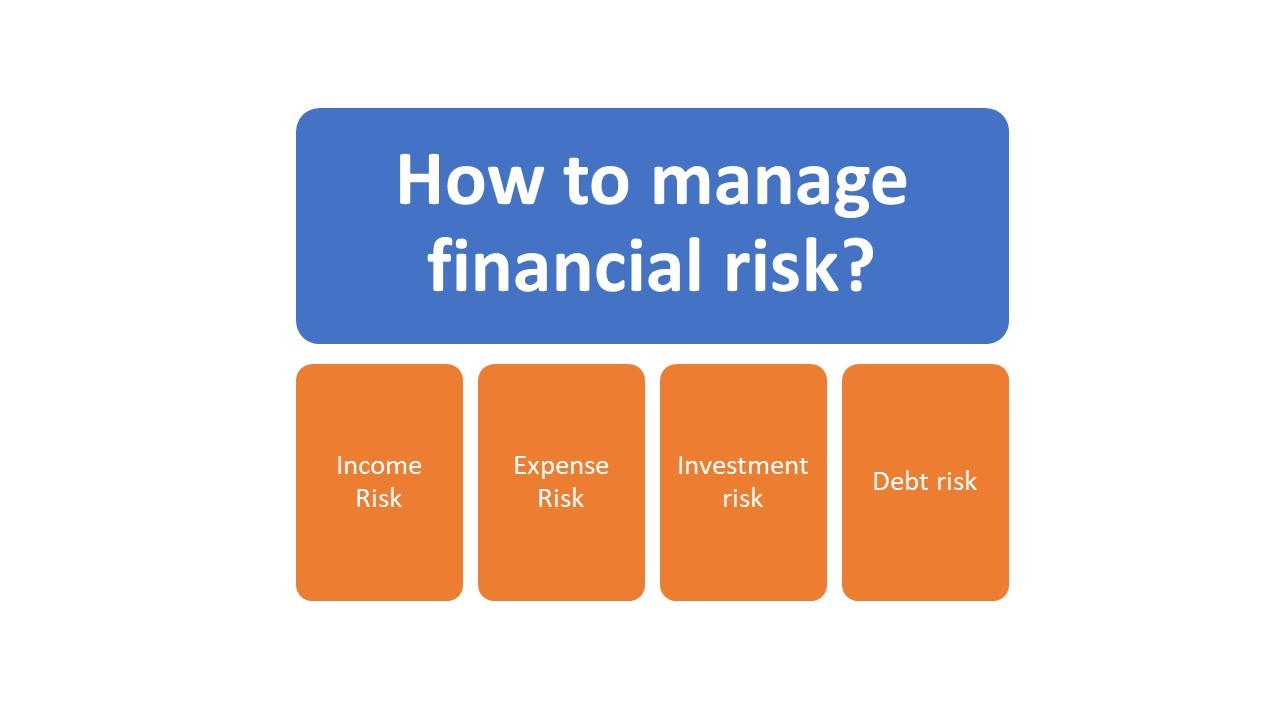 How to manage financial risk?

Income Risk

Expense Risk

Investment risk

Debt risk